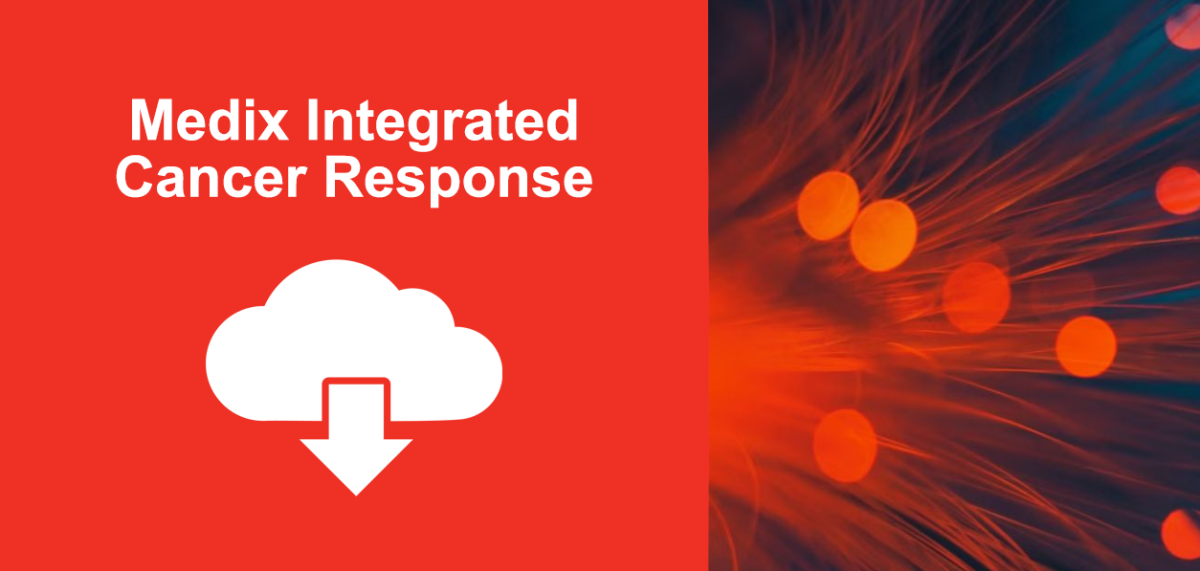 Medix Integrated Cancer Response